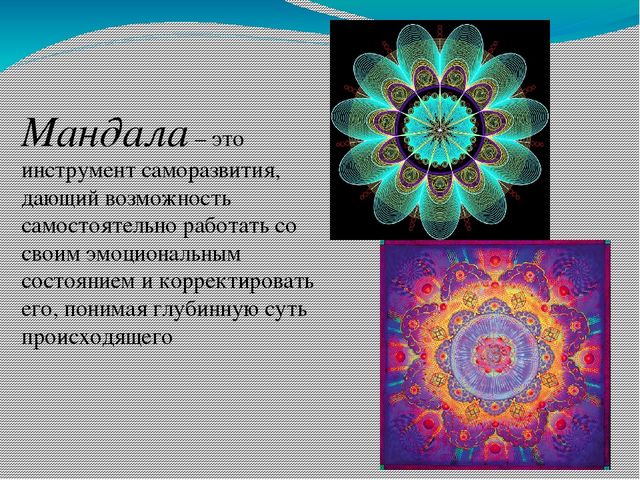 Мандала – это инструмент саморазвития, дающий возможность самостоятельно работать со своим эмоциональным состоянием и корректировать его, понимая глубинную суть происходящего